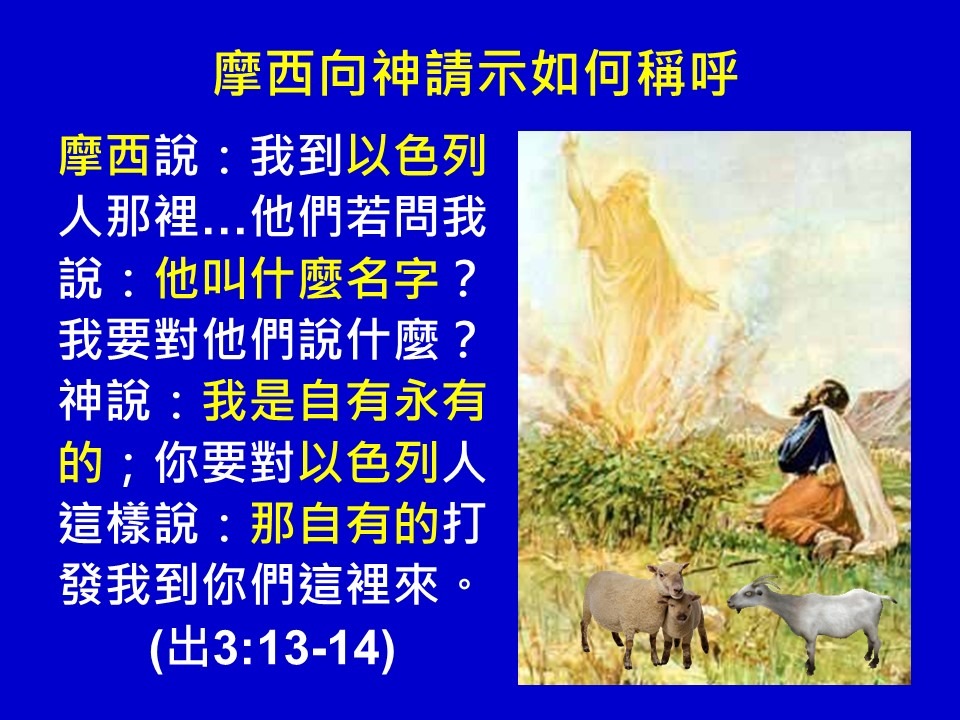 摩西向神請示如何稱呼

摩西說：我到以色列人那裡...他們若問我說：他叫什麼名字？我要對他們說什麼？神說：我是自有永有的；你要對以色列人這樣說：那自有的打發我到你們這裡來。
(出3:13-14)